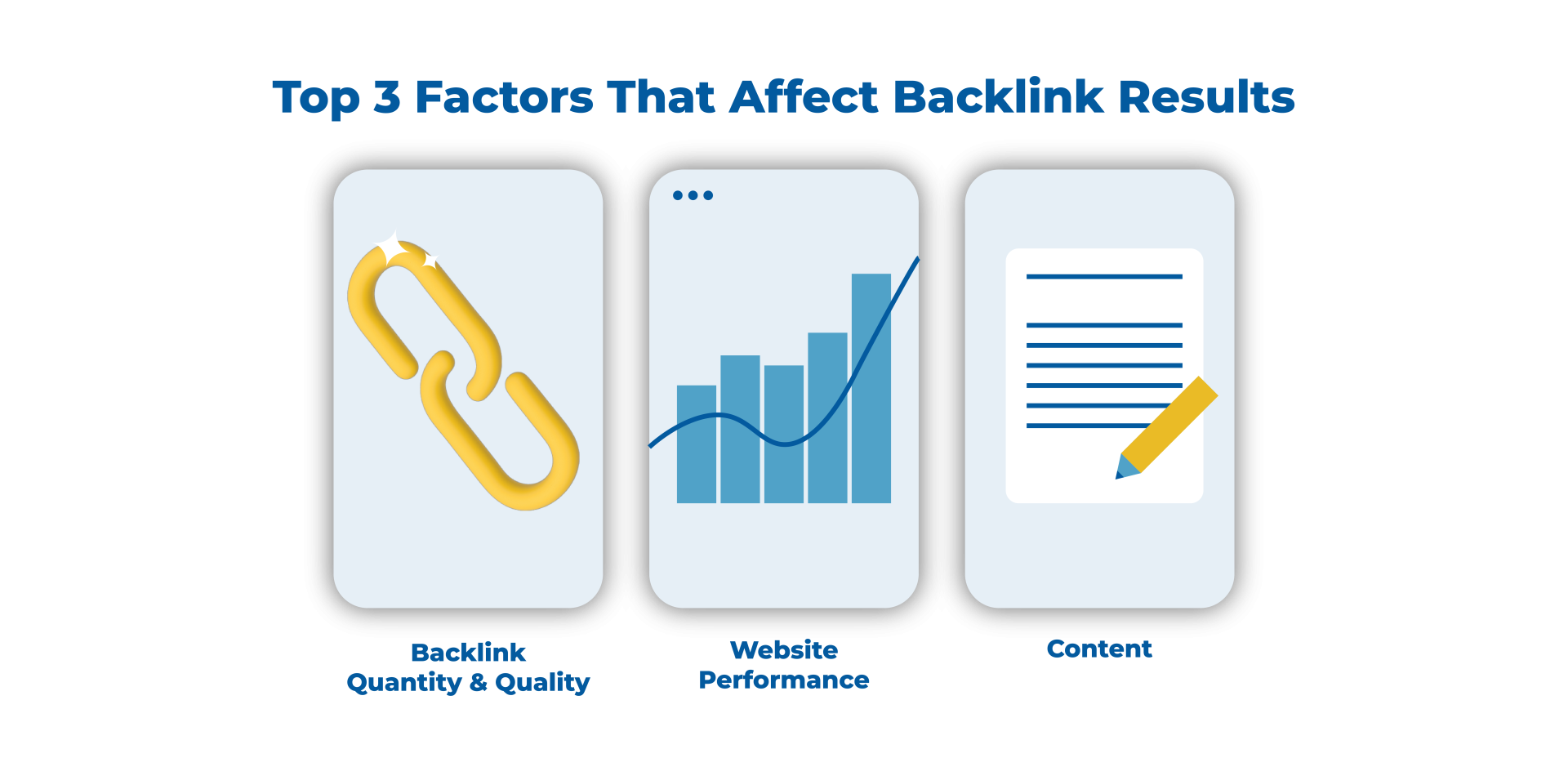 Top 3 Factors That Affect Backlink Results

Backlink
Quantity & Quality

Website
Performance

Content